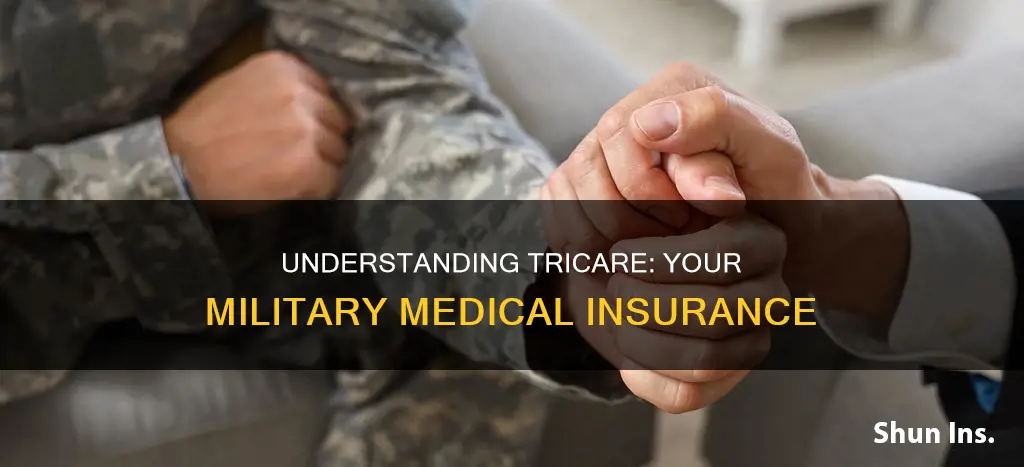 UNDERSTANDING TRICARE: YOUR MILITARY MEDICAL INSURANCE

Shun Ins.